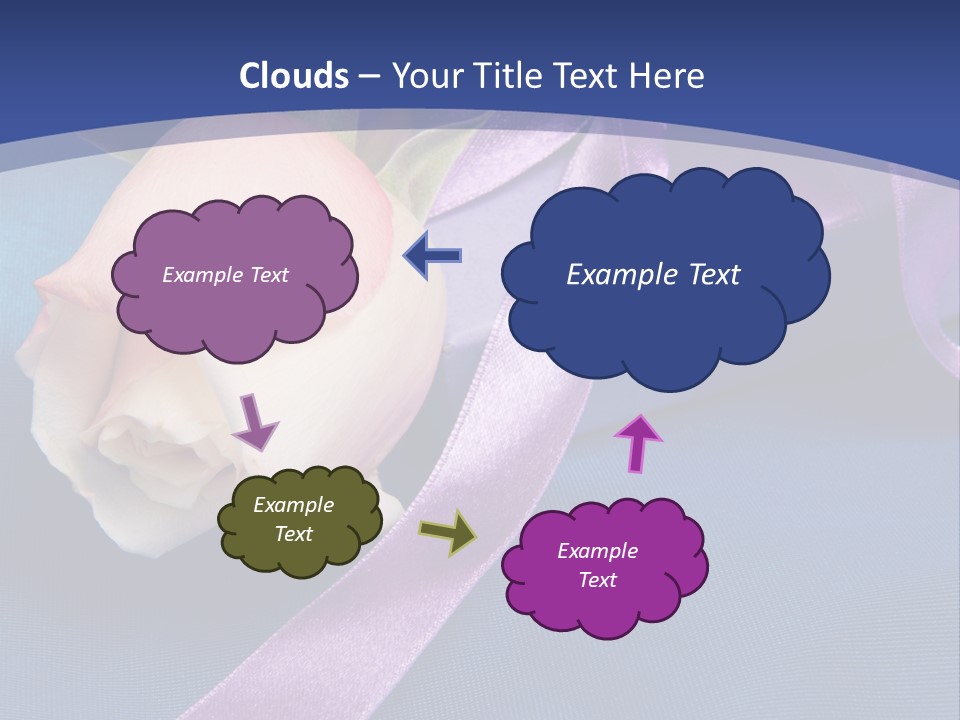 Clouds – Your Title Text Here

Example Text

Example Text

Example Text

Example Text